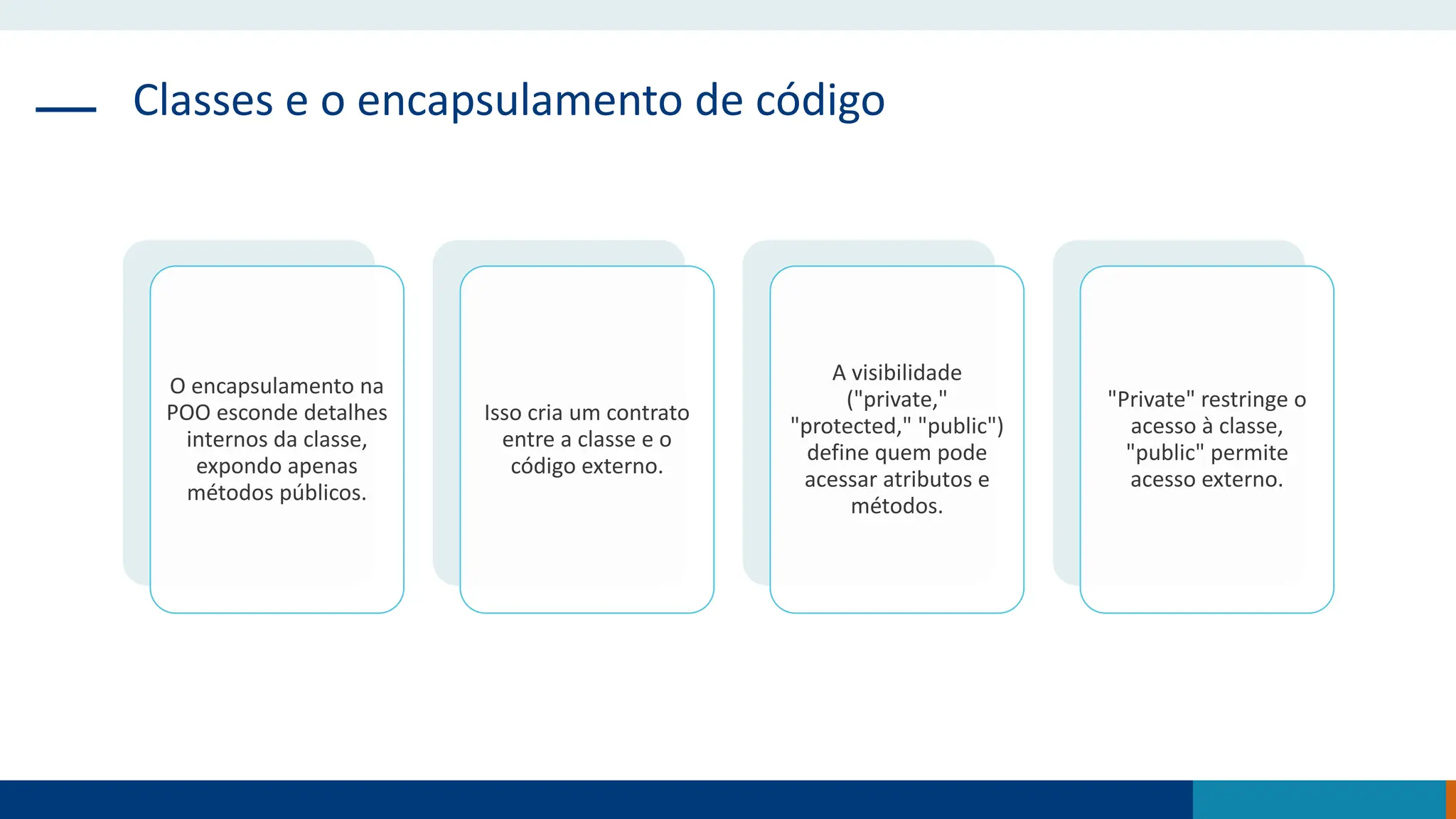 Classes e o encapsulamento de código

O encapsulamento na POO esconde detalhes internos da classe, expondo apenas métodos públicos.

Isso cria um contrato entre a classe e o código externo.

A visibilidade ("private," "protected," "public") define quem pode acessar atributos e métodos.

"Private" restringe o acesso à classe, "public" permite acesso externo.